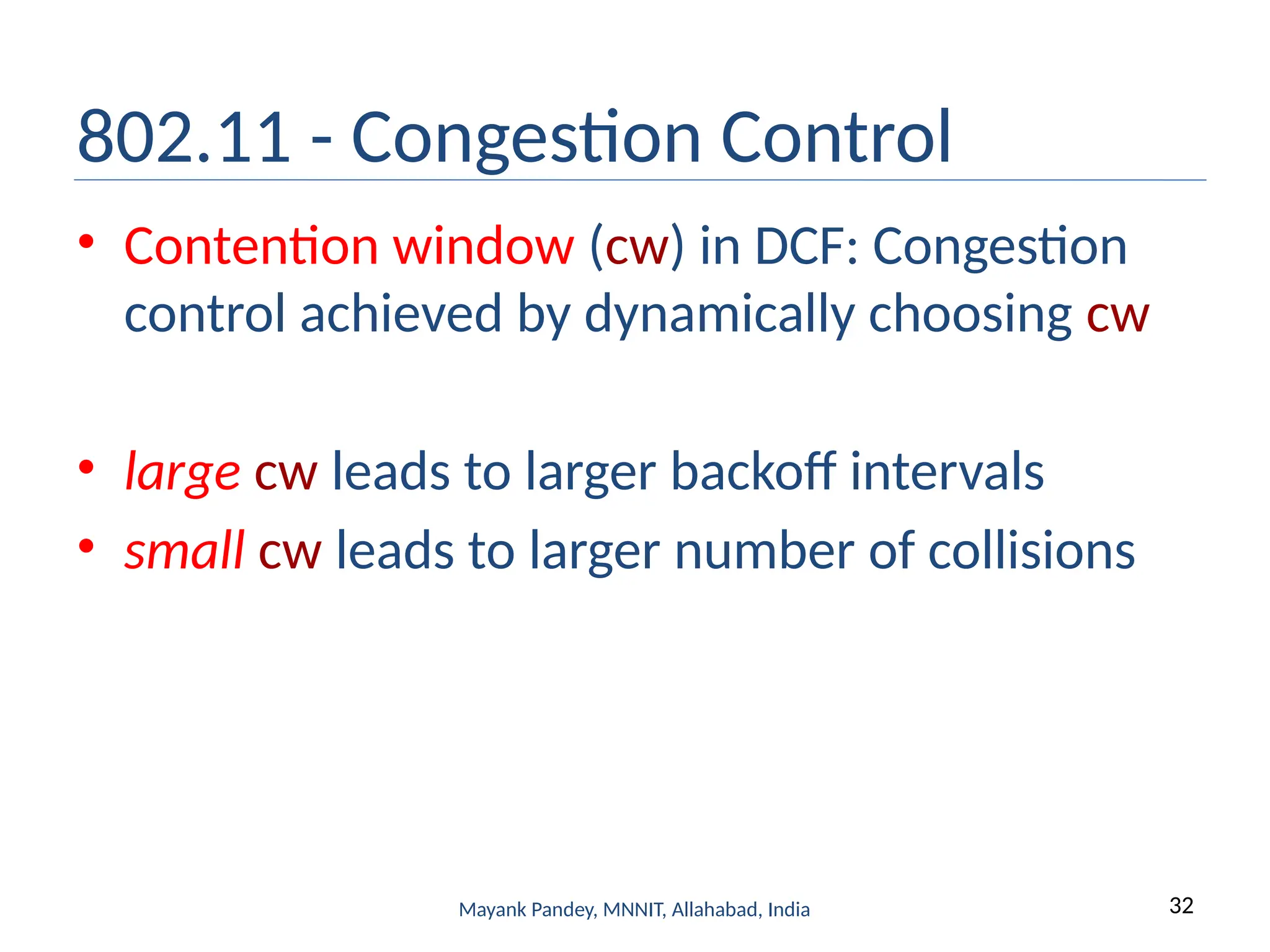 802.11 - Congestion Control

• Contention window (cw) in DCF: Congestion control achieved by dynamically choosing cw

• large cw leads to larger backoff intervals
• small cw leads to larger number of collisions

Mayank Pandey, MNNIT, Allahabad, India

32